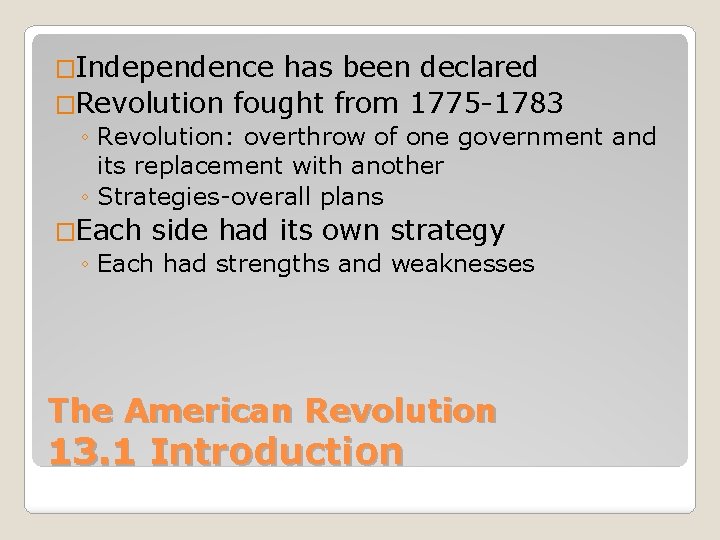 □Independence has been declared
□Revolution fought from 1775-1783
◦ Revolution: overthrow of one government and its replacement with another
◦ Strategies-overall plans
□Each side had its own strategy
◦ Each had strengths and weaknesses

The American Revolution
13.1 Introduction